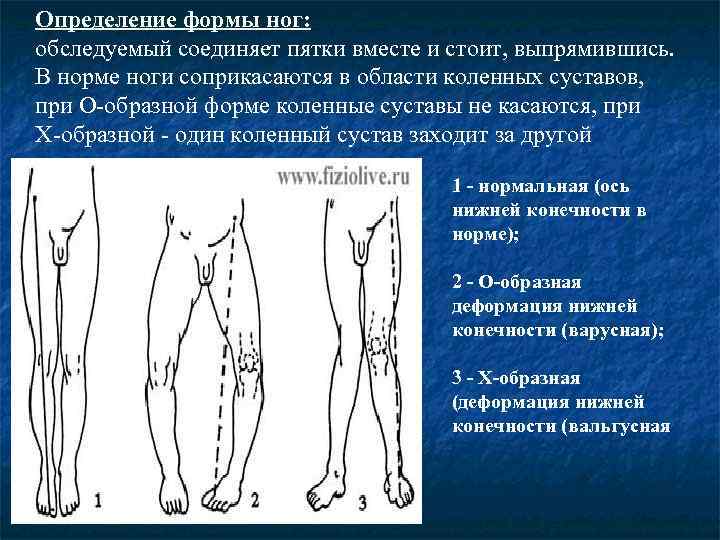 Определение формы ног:
обследуемый соединяет пятки вместе и стоит, выпрямившись. В норме ноги соприкасаются в области коленных суставов, при О-образной форме коленные суставы не касаются, при Х-образной - один коленный сустав заходит за другой

www.fiziolive.ru

1

2

3

1 - нормальная (ось нижней конечности в норме);

2 - О-образная деформация нижней конечности (варусная);

3 - Х-образная (деформация нижней конечности (вальгусная